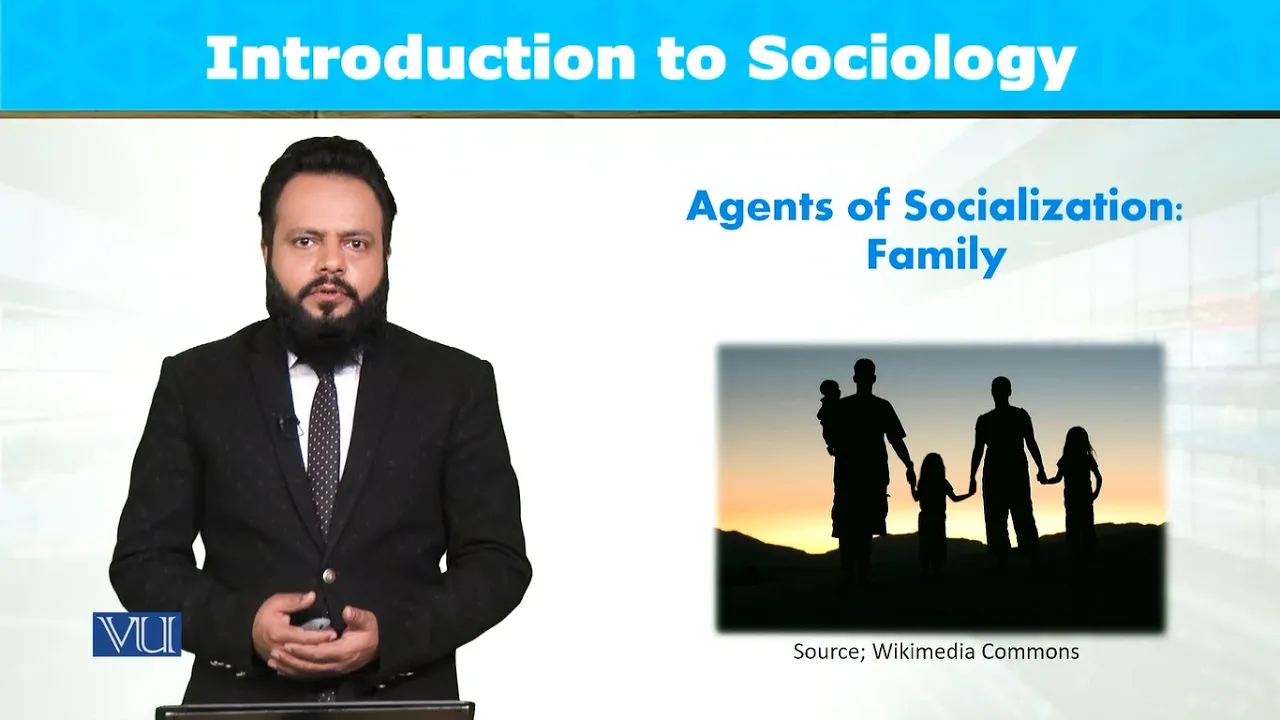 Introduction to Sociology

Agents of Socialization: Family

Source; Wikimedia Commons

VU